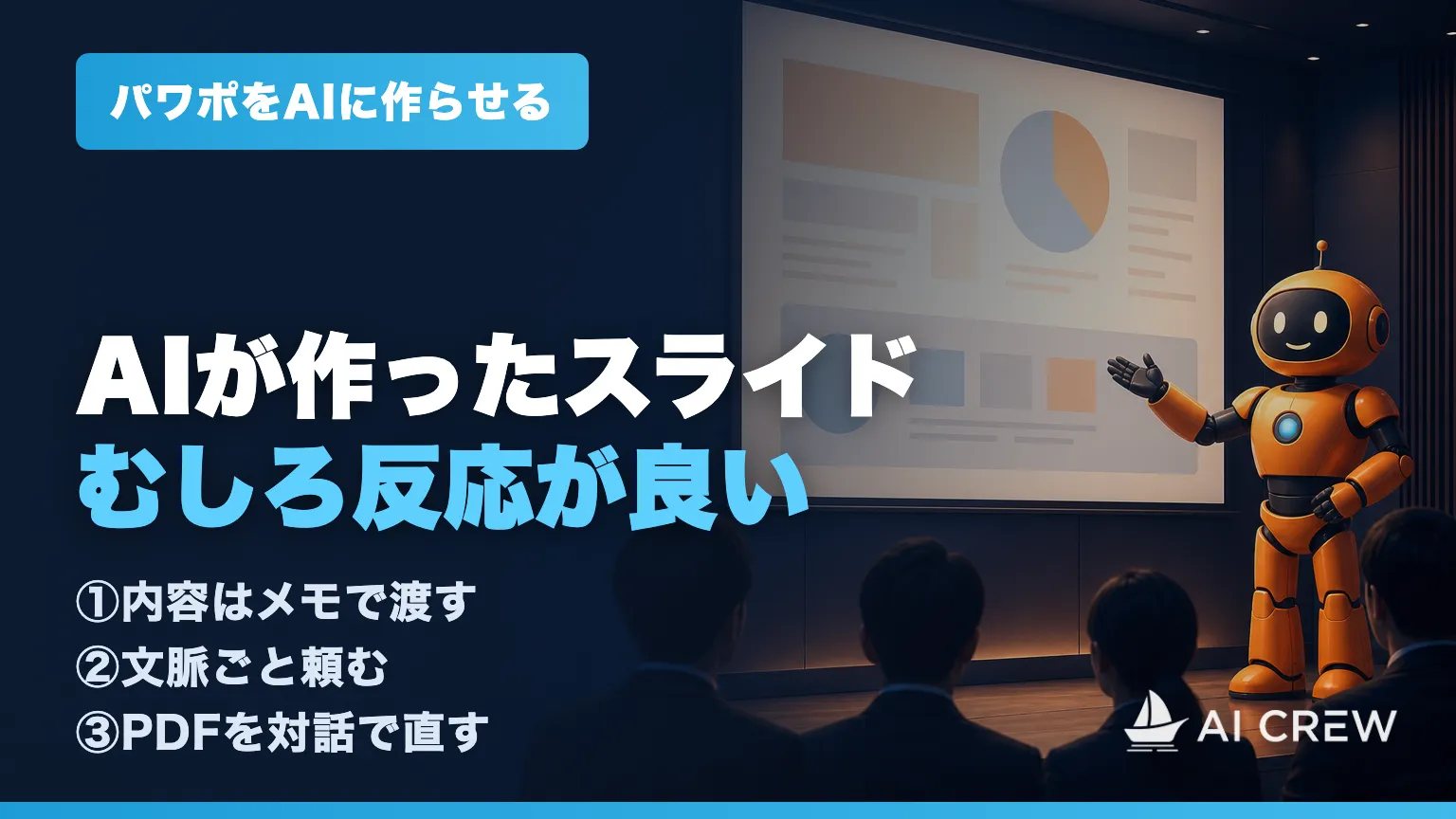 パワポをAIに作らせる

AIが作ったスライド
むしろ反応が良い

①内容はメモで渡す
②文脈ごと頼む
③PDFを対話で直す

AI CREW